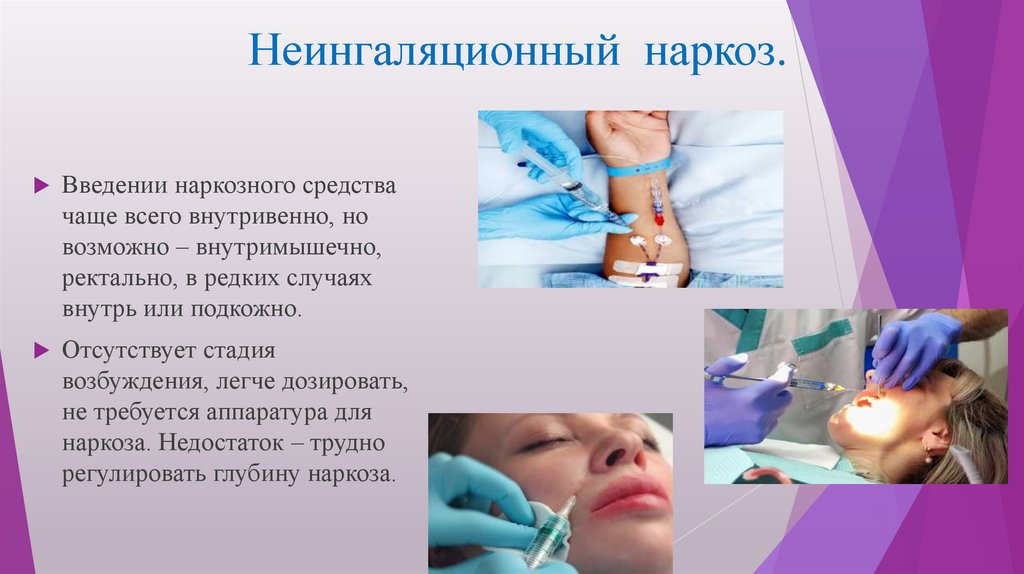 Неингаляционный наркоз.

Введении наркозного средства чаще всего внутривенно, но возможно – внутримышечно, ректально, в редких случаях внутрь или подкожно.

Отсутствует стадия возбуждения, легче дозировать, не требуется аппаратура для наркоза. Недостаток – трудно регулировать глубину наркоза.